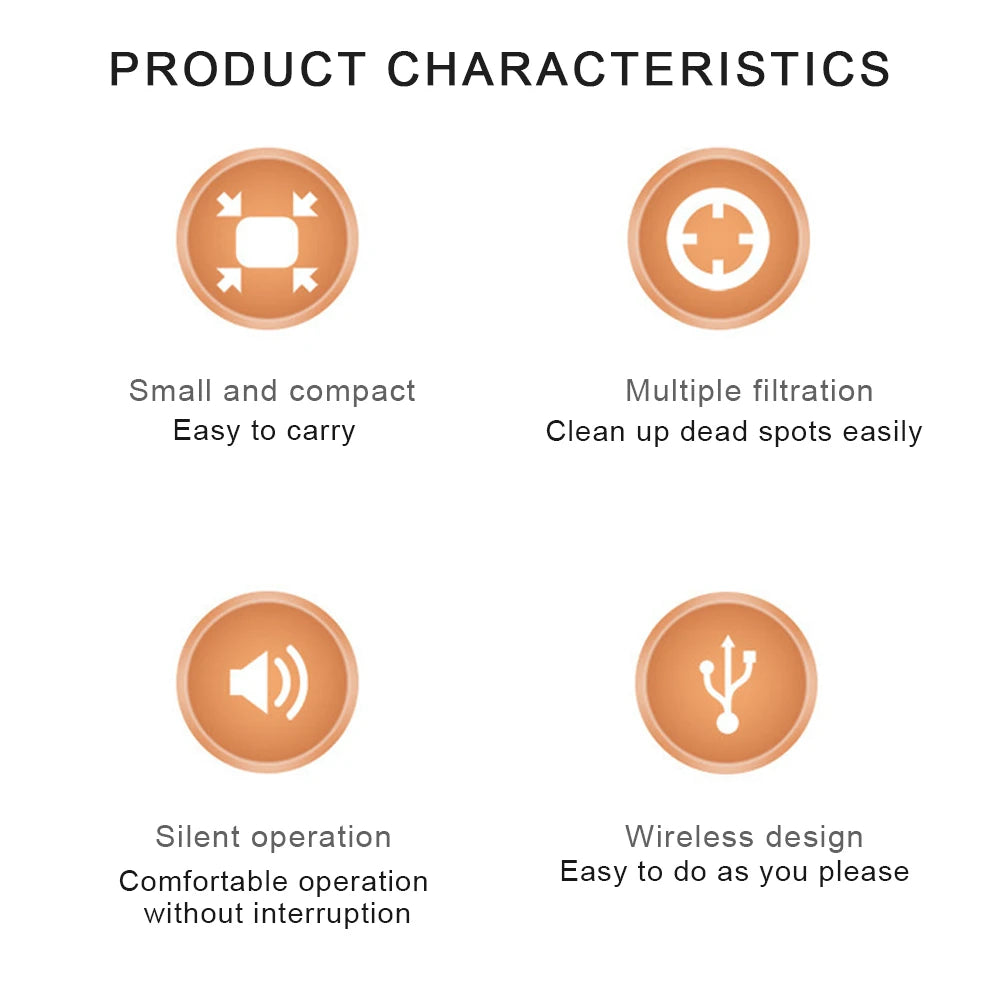 PRODUCT CHARACTERISTICS

Small and compact
Easy to carry

Multiple filtration
Clean up dead spots easily

Silent operation
Comfortable operation without interruption

Wireless design
Easy to do as you please